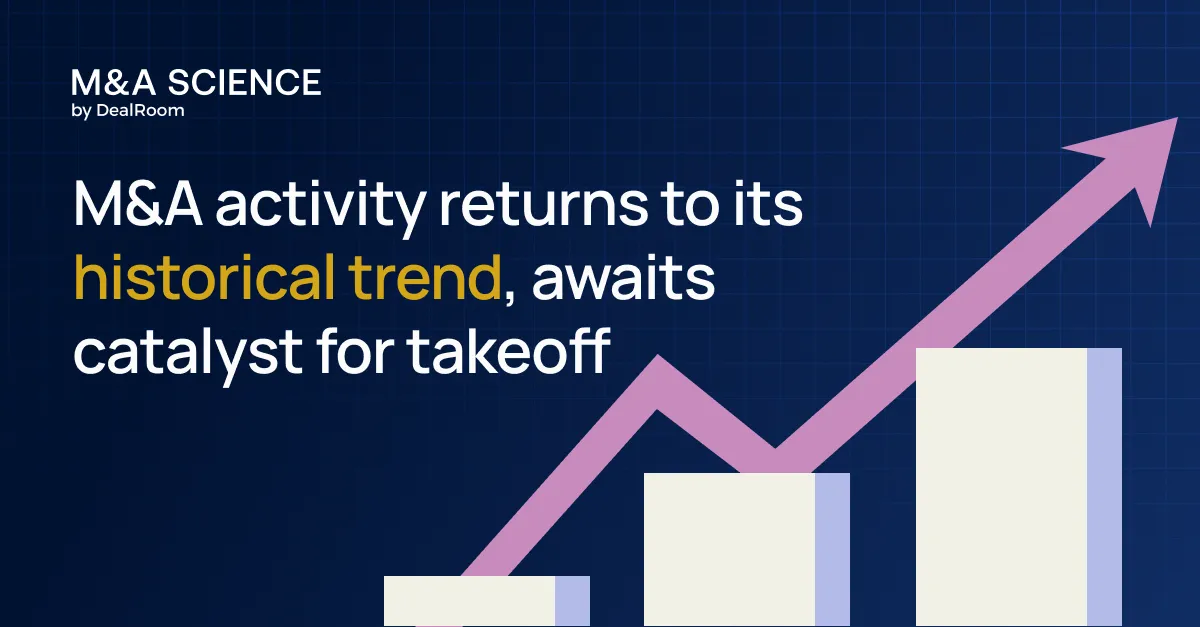 M&A SCIENCE
by DealRoom

M&A activity returns to its historical trend, awaits catalyst for takeoff